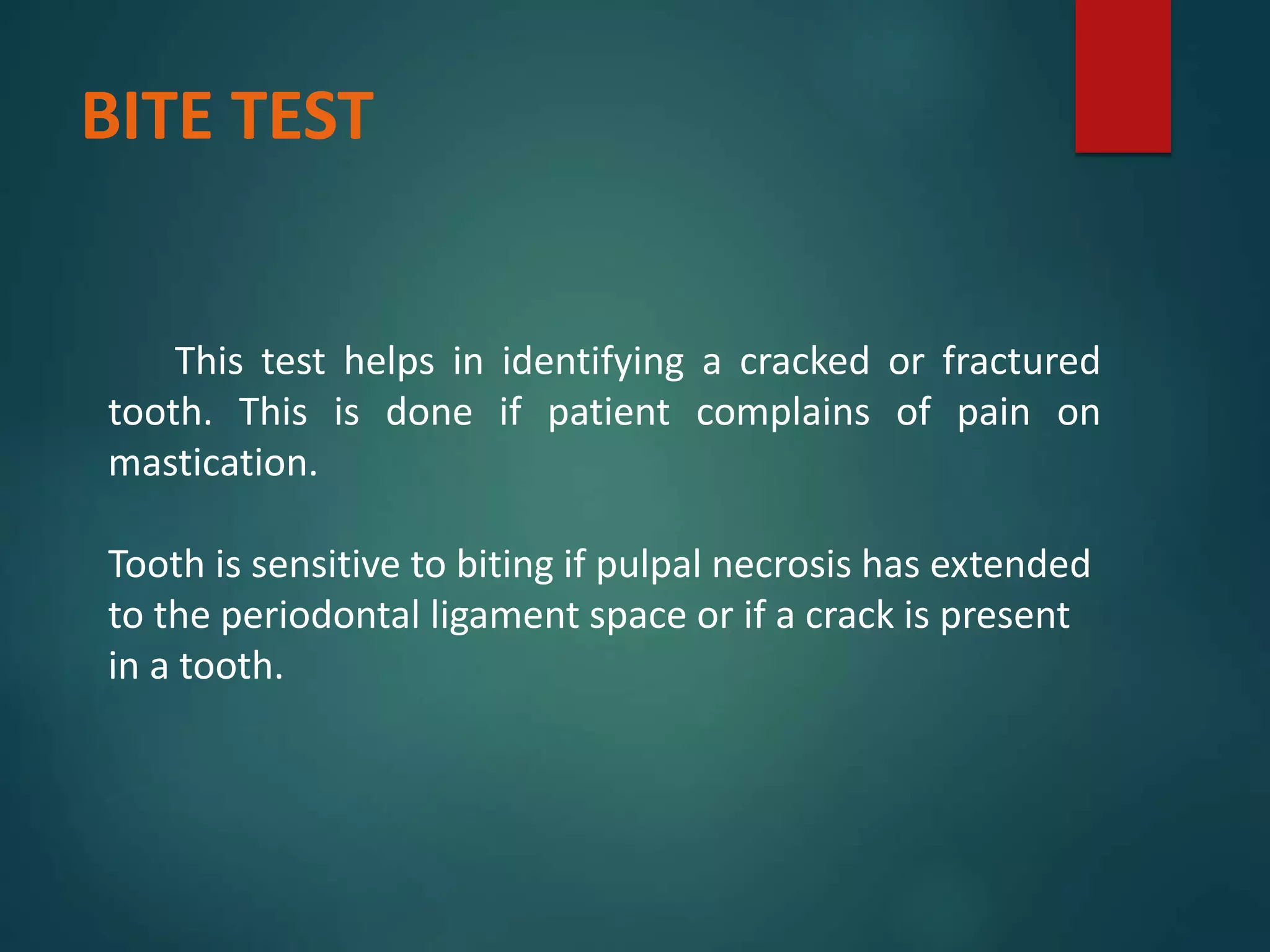 BITE TEST

This test helps in identifying a cracked or fractured tooth. This is done if patient complains of pain on mastication.

Tooth is sensitive to biting if pulpal necrosis has extended to the periodontal ligament space or if a crack is present in a tooth.